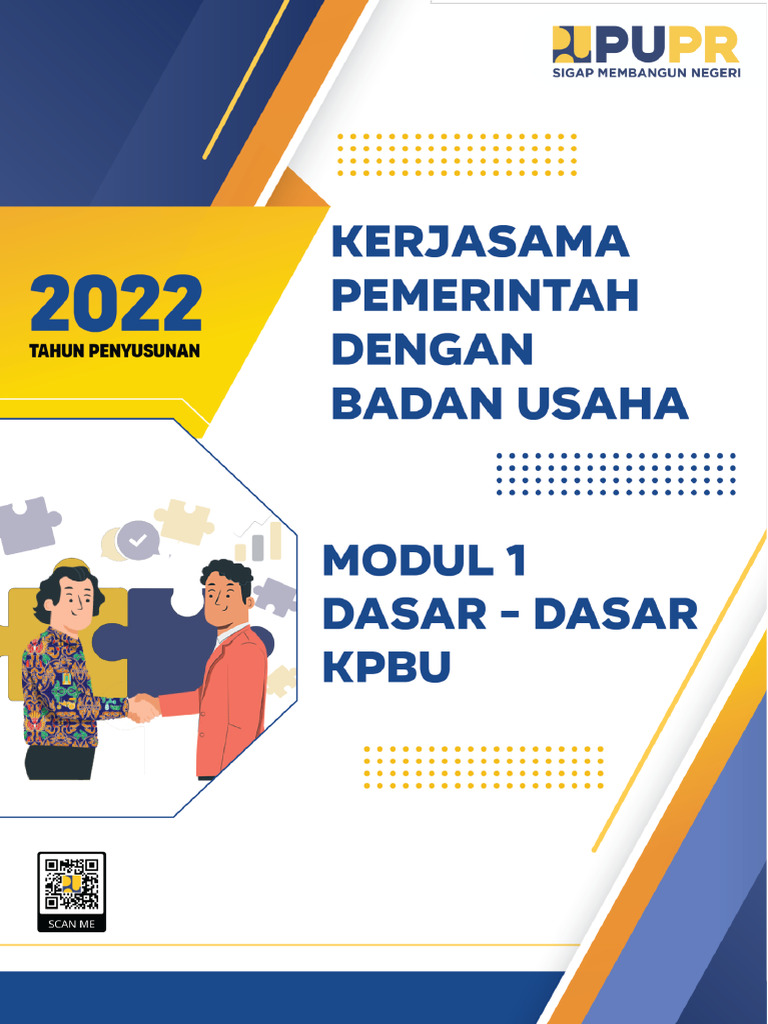 PUPR
SIGAP MEMBANGUN NEGERI

2022
TAHUN PENYUSUNAN

KERJASAMA PEMERINTAH DENGAN BADAN USAHA

MODUL 1
DASAR - DASAR KPBU

SCAN ME